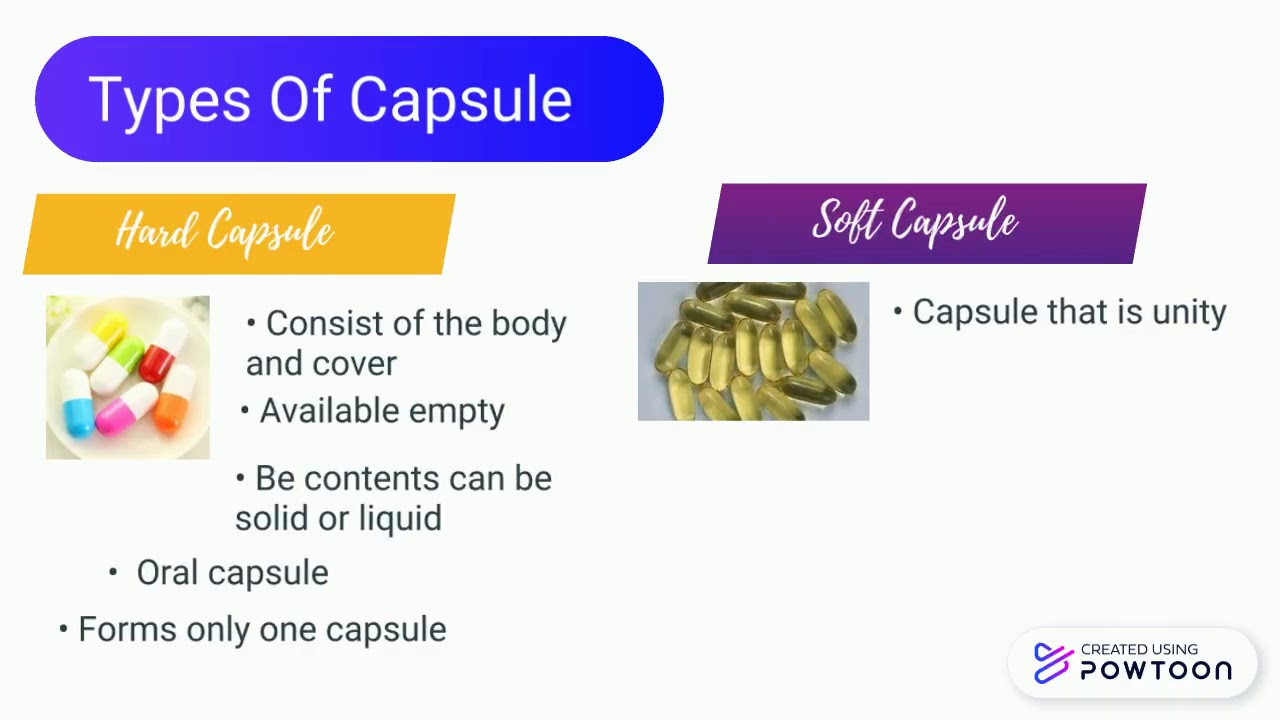 Types Of Capsule

Hard Capsule

• Consist of the body and cover

• Available empty

• Be contents can be solid or liquid

• Oral capsule

• Forms only one capsule

Soft Capsule

• Capsule that is unity

CREATED USING POWTOON